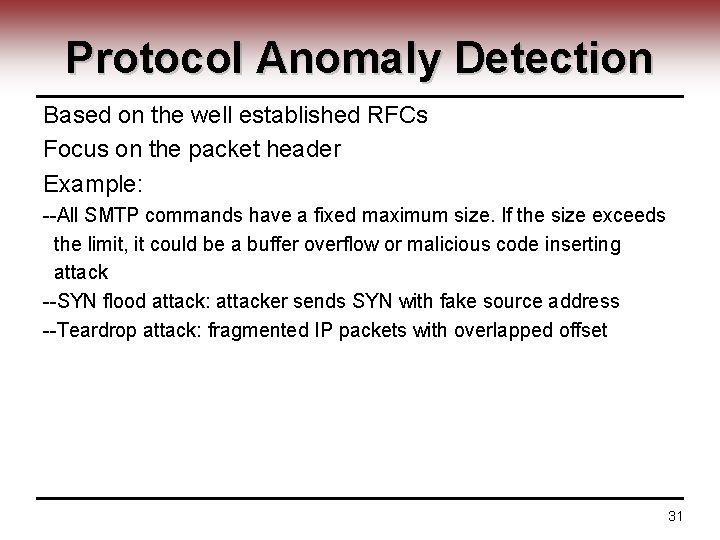 Protocol Anomaly Detection

Based on the well established RFCs

Focus on the packet header

Example:

--All SMTP commands have a fixed maximum size. If the size exceeds the limit, it could be a buffer overflow or malicious code inserting attack

--SYN flood attack: attacker sends SYN with fake source address

--Teardrop attack: fragmented IP packets with overlapped offset

31